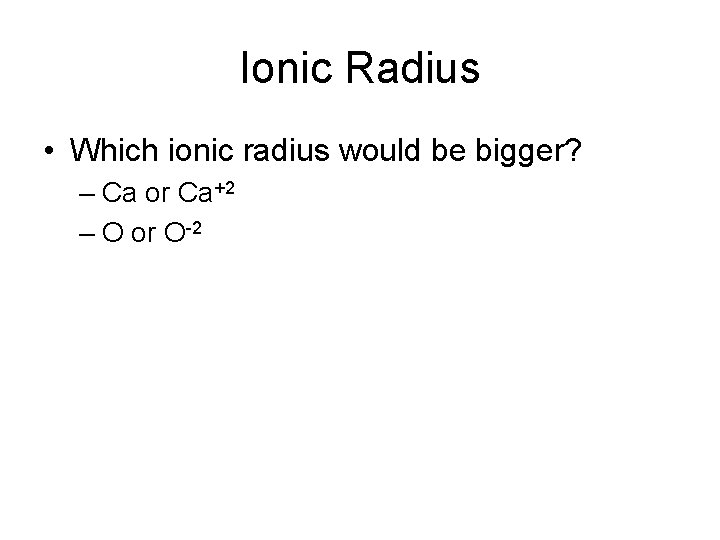 Ionic Radius

• Which ionic radius would be bigger?
– Ca or $Ca^{+2}$
– O or $O^{-2}$